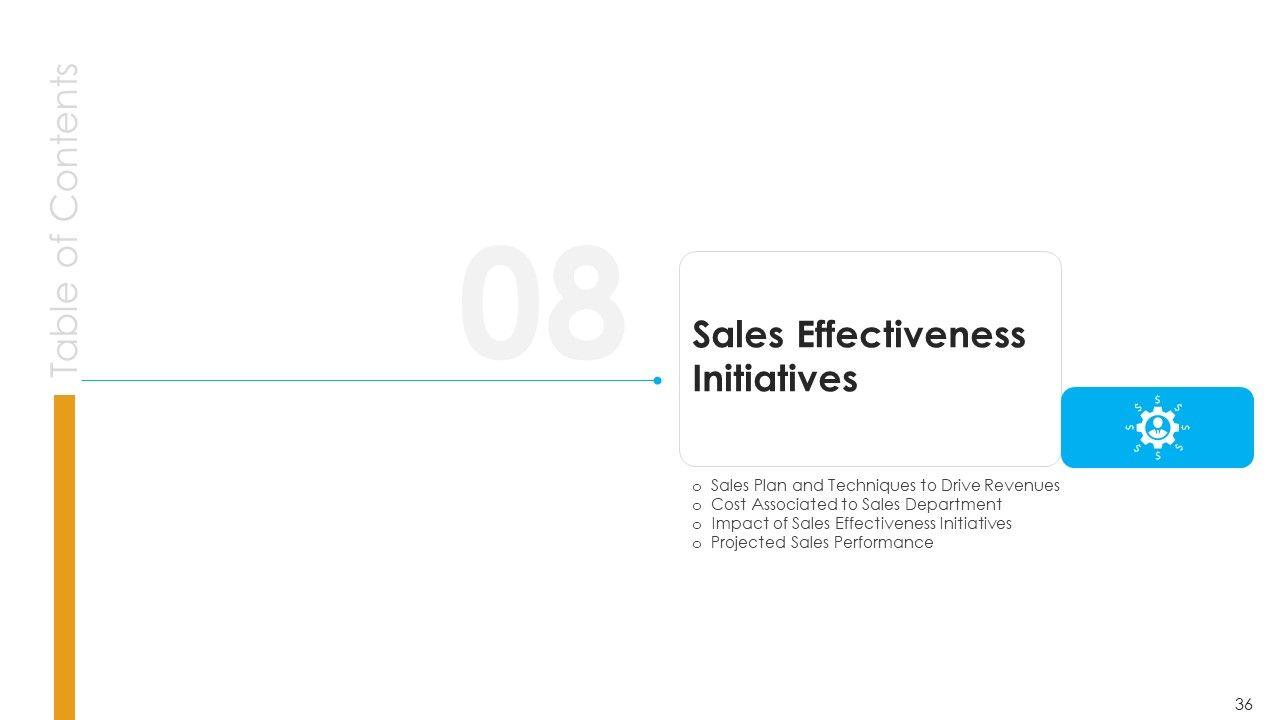 Table of Contents

08

Sales Effectiveness Initiatives

o Sales Plan and Techniques to Drive Revenues
o Cost Associated to Sales Department
o Impact of Sales Effectiveness Initiatives
o Projected Sales Performance

36